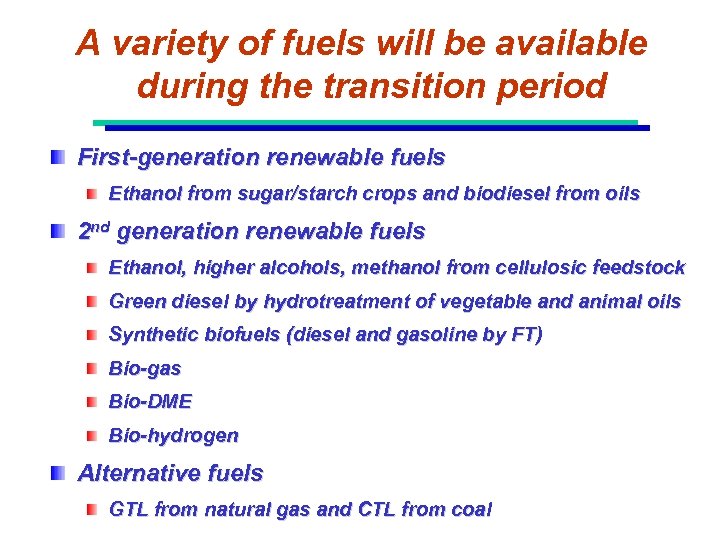 A variety of fuels will be available during the transition period

First-generation renewable fuels

Ethanol from sugar/starch crops and biodiesel from oils

2$^{nd}$ generation renewable fuels

Ethanol, higher alcohols, methanol from cellulosic feedstock

Green diesel by hydrotreatment of vegetable and animal oils

Synthetic biofuels (diesel and gasoline by FT)

Bio-gas

Bio-DME

Bio-hydrogen

Alternative fuels

GTL from natural gas and CTL from coal